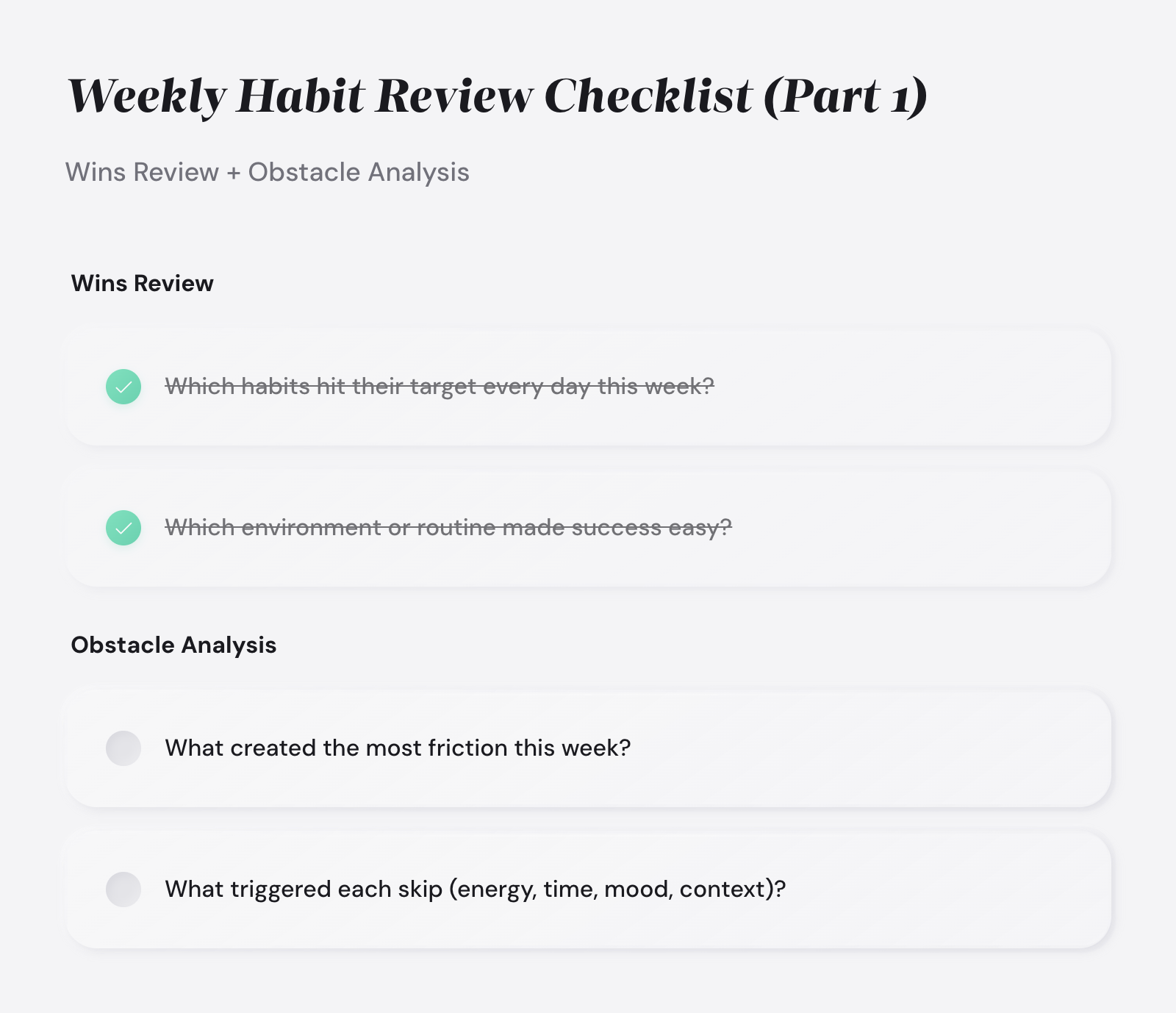 Weekly Habit Review Checklist (Part 1)

Wins Review + Obstacle Analysis

Wins Review

Which habits hit their target every day this week?

Which environment or routine made success easy?

Obstacle Analysis

What created the most friction this week?

What triggered each skip (energy, time, mood, context)?